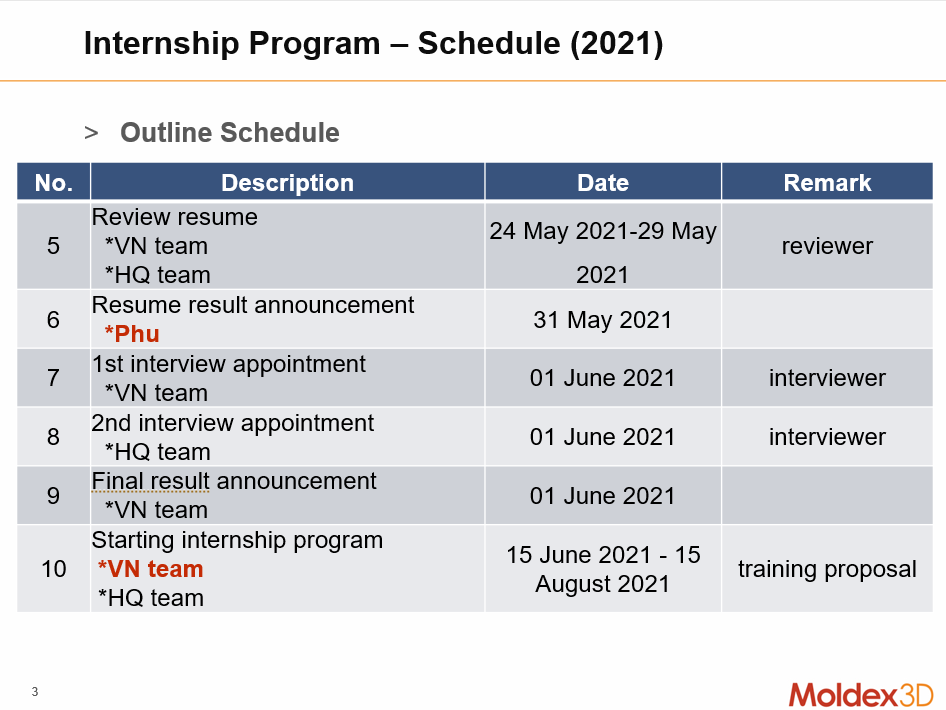 Internship Program – Schedule (2021)

> Outline Schedule

| No. | Description | Date | Remark |
|---|---|---|---|
| 5 | Review resume *VN team *HQ team | 24 May 2021-29 May 2021 | reviewer |
| 6 | Resume result announcement *Phu | 31 May 2021 | |
| 7 | 1st interview appointment *VN team | 01 June 2021 | interviewer |
| 8 | 2nd interview appointment *HQ team | 01 June 2021 | interviewer |
| 9 | Final result announcement *VN team | 01 June 2021 | |
| 10 | Starting internship program *VN team *HQ team | 15 June 2021 - 15 August 2021 | training proposal |

3

Moldex3D